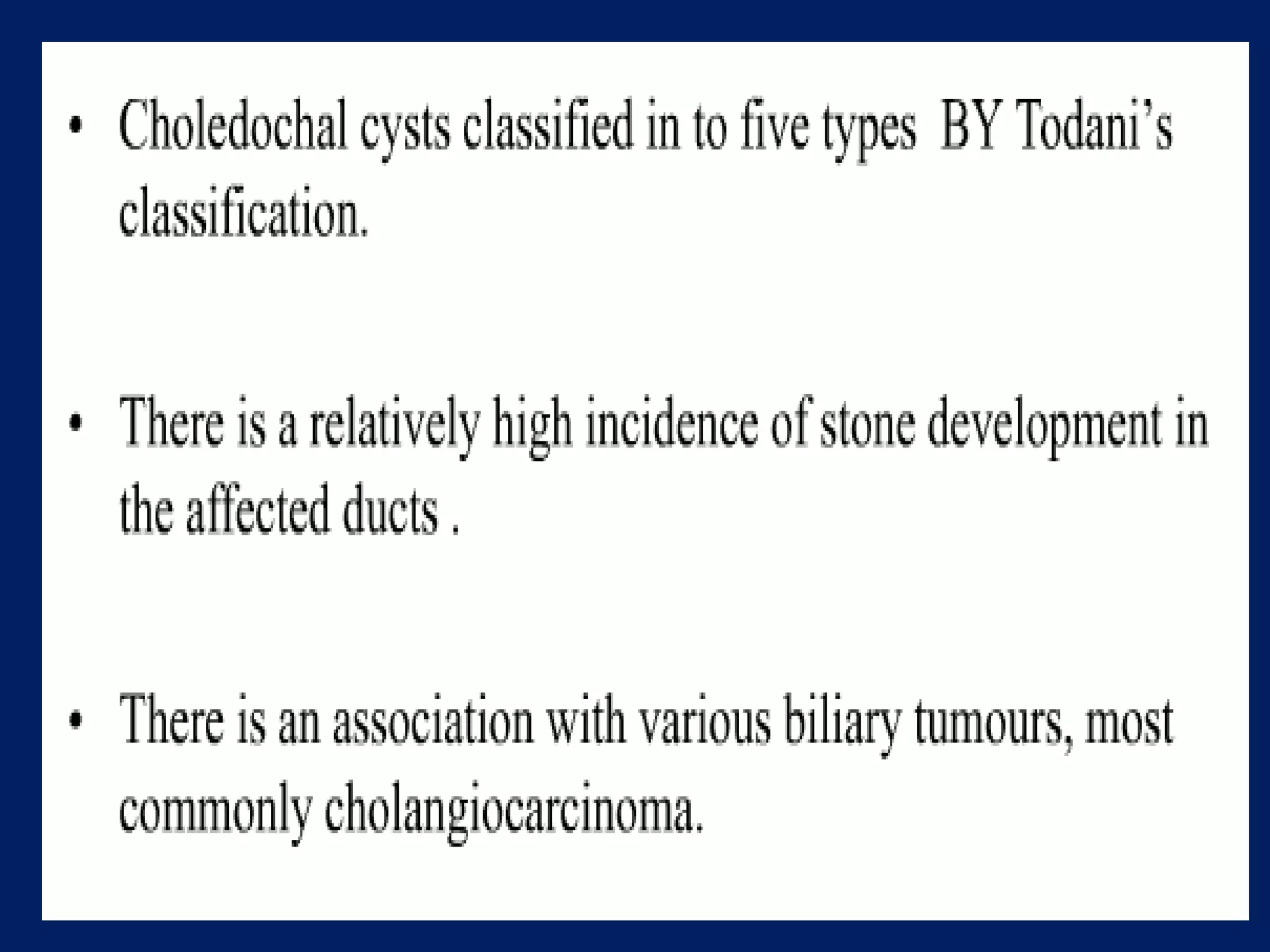 • Choledochal cysts classified in to five types BY Todani's classification.

• There is a relatively high incidence of stone development in the affected ducts .

• There is an association with various biliary tumours, most commonly cholangiocarcinoma.